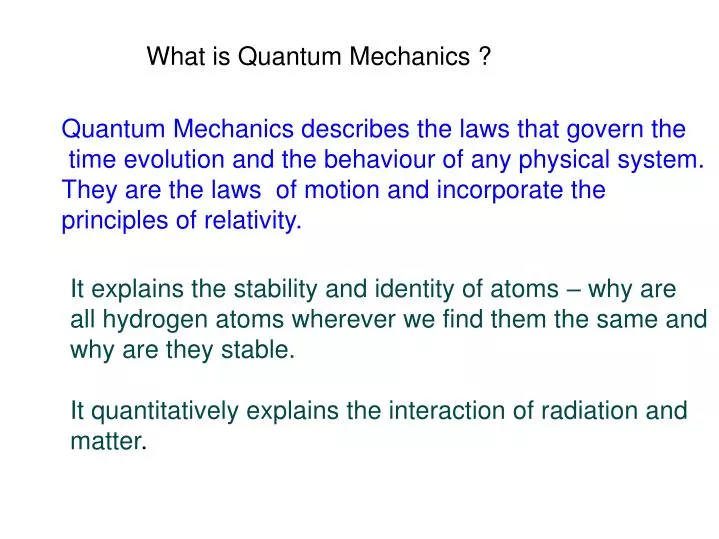 What is Quantum Mechanics ?

Quantum Mechanics describes the laws that govern the time evolution and the behaviour of any physical system. They are the laws of motion and incorporate the principles of relativity.

It explains the stability and identity of atoms – why are all hydrogen atoms wherever we find them the same and why are they stable.

It quantitatively explains the interaction of radiation and matter.